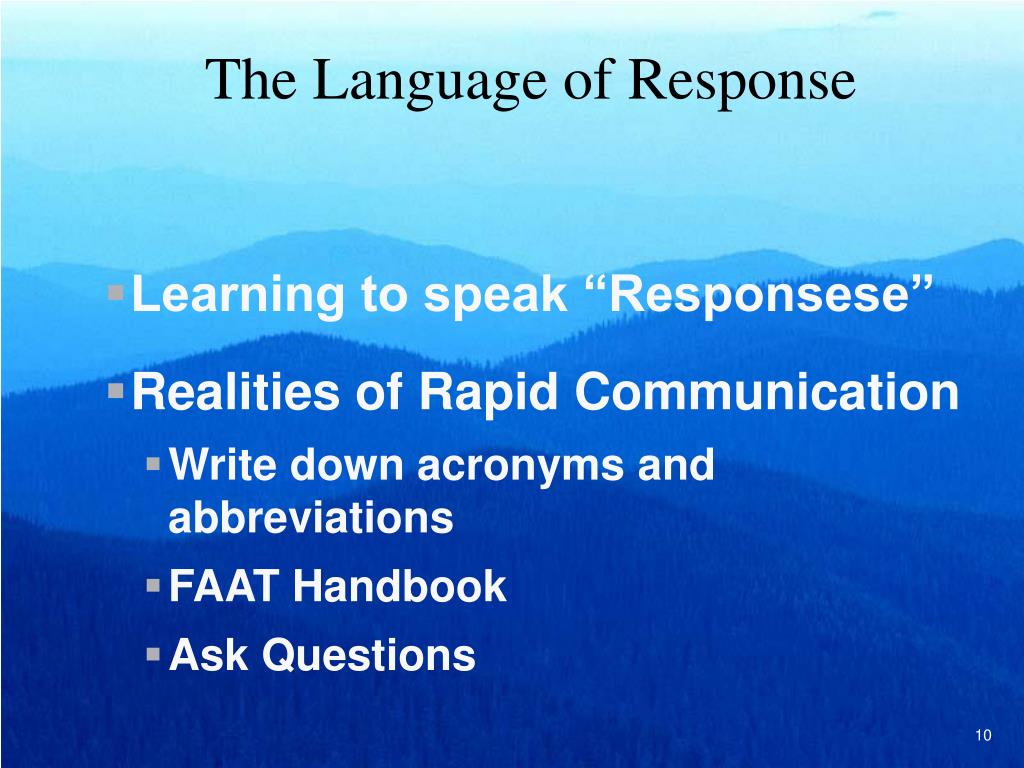 The Language of Response

Learning to speak “Responsese”

Realities of Rapid Communication

Write down acronyms and abbreviations

FAAT Handbook

Ask Questions

10